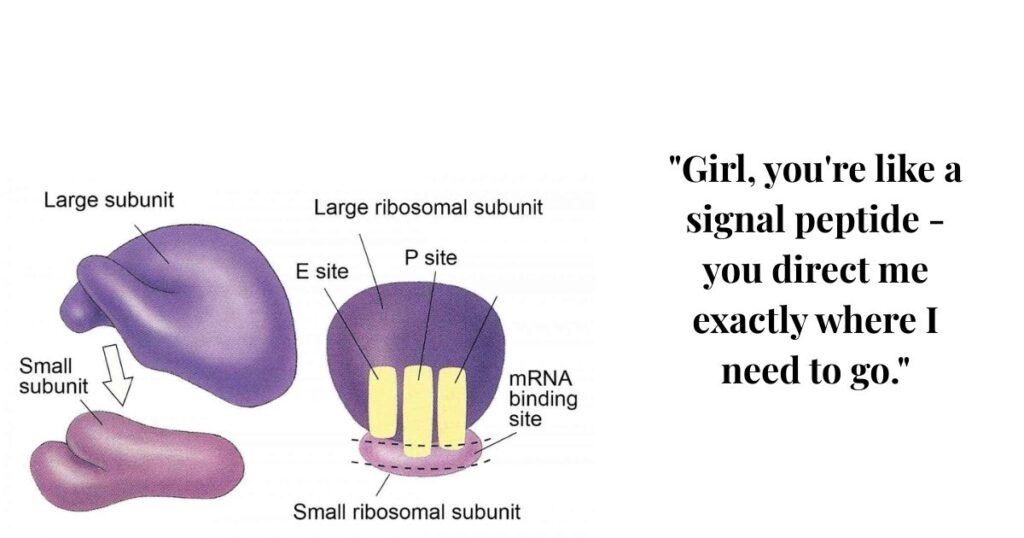 Large subunit

Small subunit

Large ribosomal subunit

E site

P site

mRNA binding site

Small ribosomal subunit

"Girl, you're like a signal peptide - you direct me exactly where I need to go."